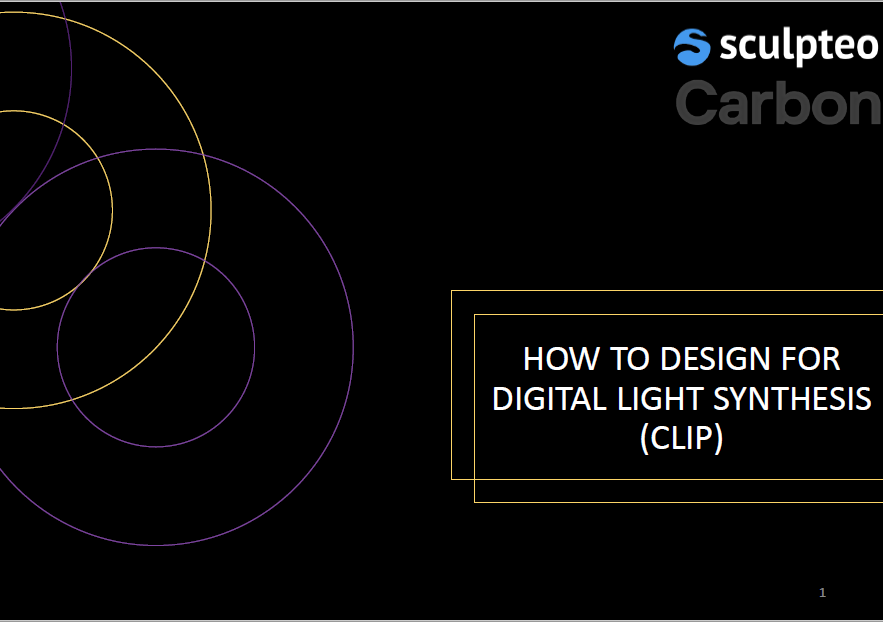 sculpteo
Carbon

HOW TO DESIGN FOR DIGITAL LIGHT SYNTHESIS (CLIP)

1